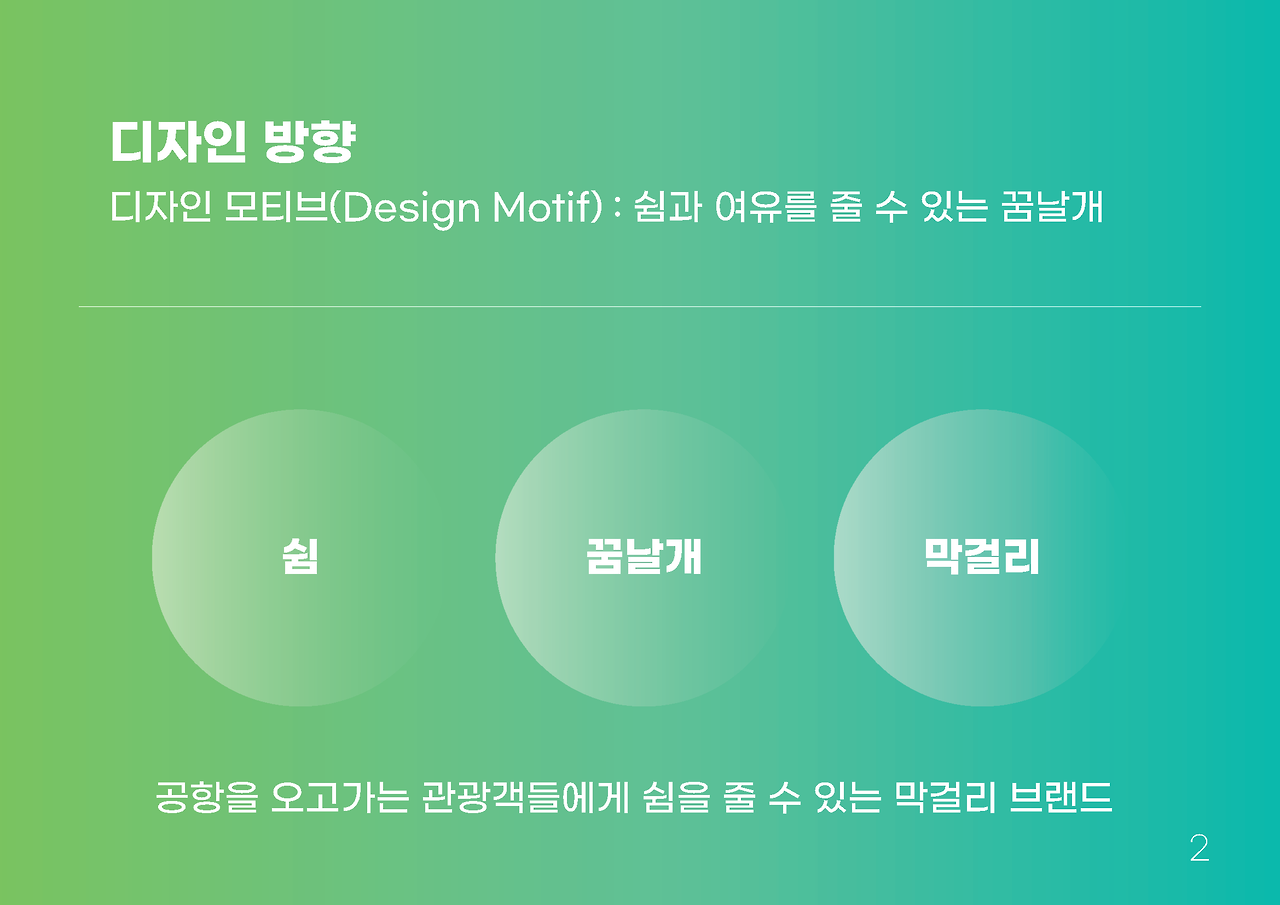 디자인 방향

디자인 모티브(Design Motif) : 쉼과 여유를 줄 수 있는 꿈날개

쉼

꿈날개

막걸리

공항을 오고가는 관광객들에게 쉼을 줄 수 있는 막걸리 브랜드

2